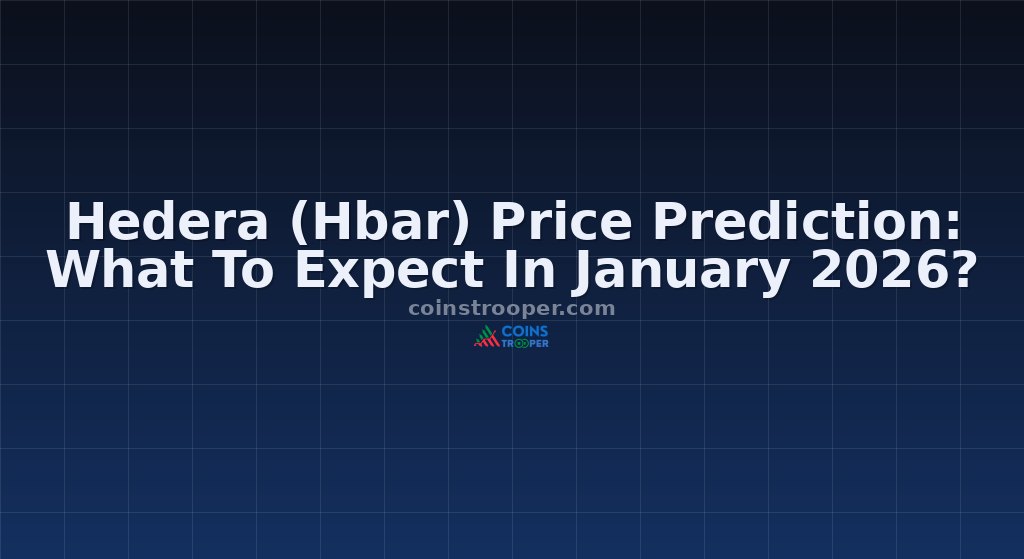 Hedera (Hbar) Price Prediction: What To Expect In January 2026?

coinstrooper.com

COINS TROOPER